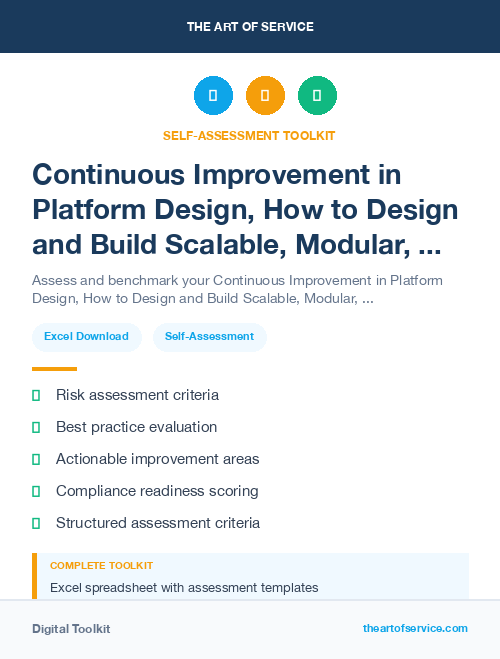 THE ART OF SERVICE

SELF-ASSESSMENT TOOLKIT

Continuous Improvement in Platform Design, How to Design and Build Scalable, Modular, ...

Assess and benchmark your Continuous Improvement in Platform Design, How to Design and Build Scalable, Modular, ...

Excel Download

Self-Assessment

Risk assessment criteria

Best practice evaluation

Actionable improvement areas

Compliance readiness scoring

Structured assessment criteria

COMPLETE TOOLKIT

Excel spreadsheet with assessment templates

Digital Toolkit

theartofservice.com